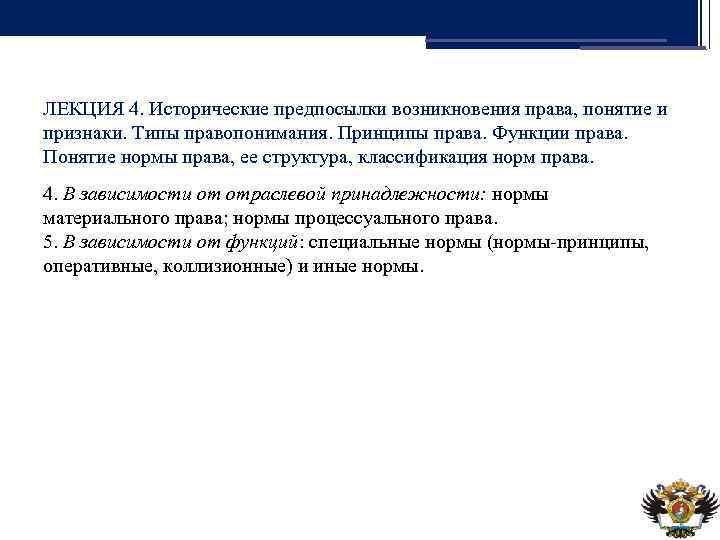 ЛЕКЦИЯ 4. Исторические предпосылки возникновения права, понятие и признаки. Типы правопонимания. Принципы права. Функции права. Понятие нормы права, ее структура, классификация норм права.

4. В зависимости от отраслевой принадлежности: нормы материального права; нормы процессуального права.
5. В зависимости от функций: специальные нормы (нормы-принципы, оперативные, коллизионные) и иные нормы.